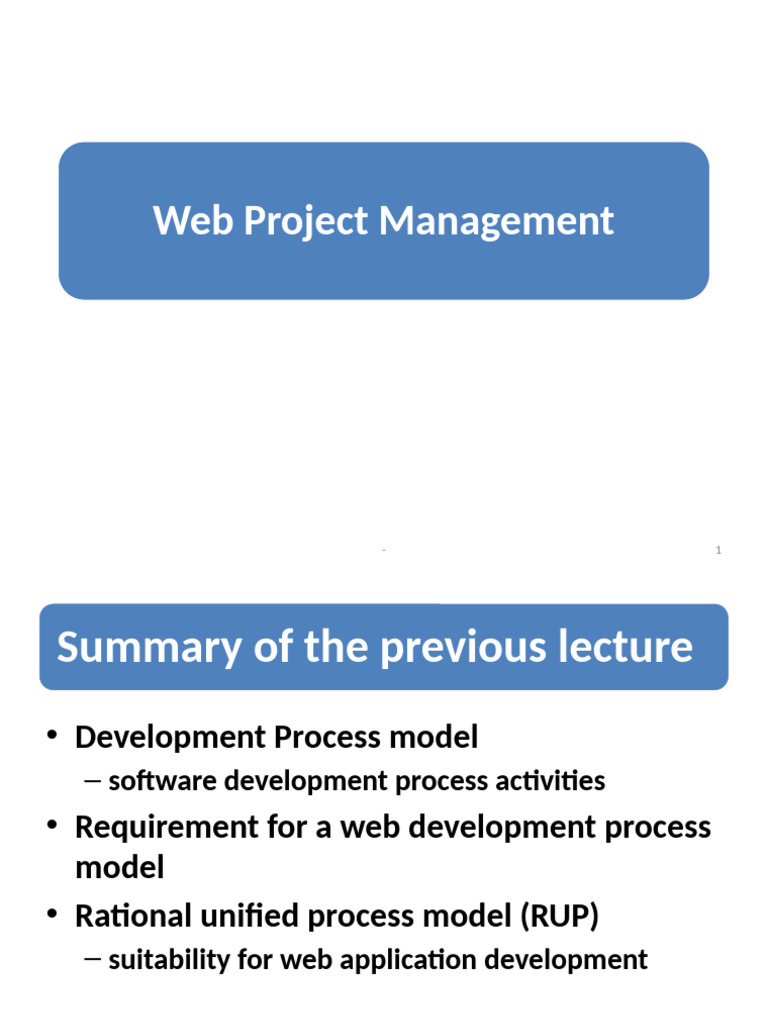 Web Project Management

-

1

Summary of the previous lecture

• Development Process model
– software development process activities
• Requirement for a web development process model
• Rational unified process model (RUP)
– suitability for web application development